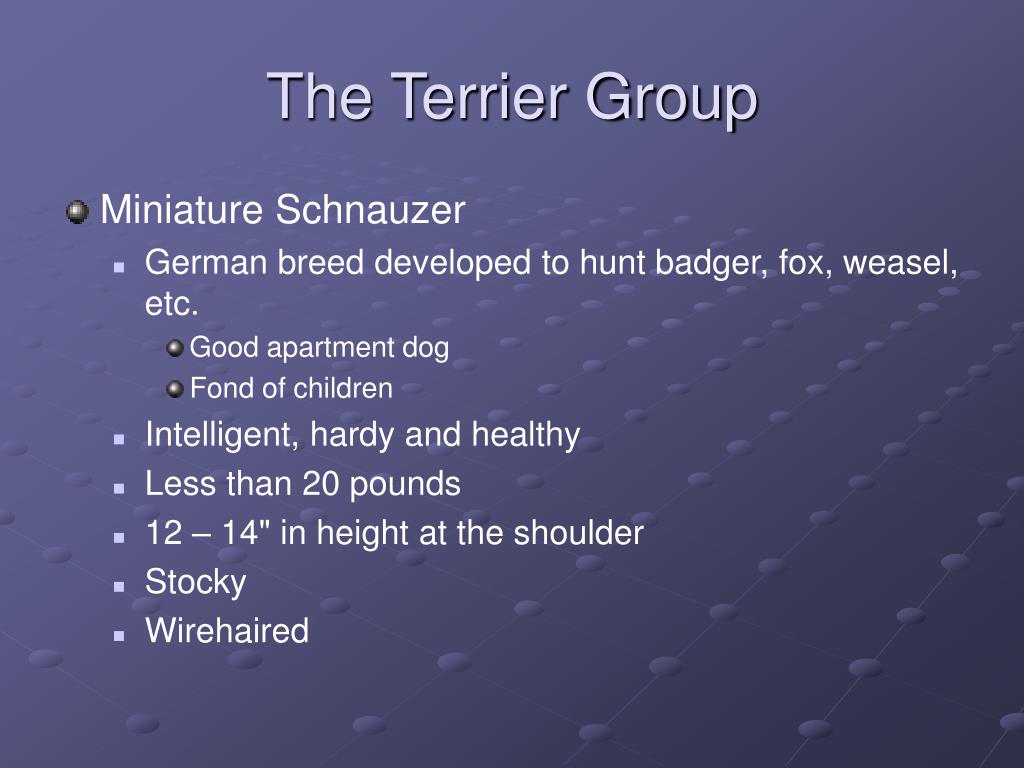 The Terrier Group

Miniature Schnauzer

German breed developed to hunt badger, fox, weasel, etc.

Good apartment dog

Fond of children

Intelligent, hardy and healthy

Less than 20 pounds

12 – 14" in height at the shoulder

Stocky

Wirehaired